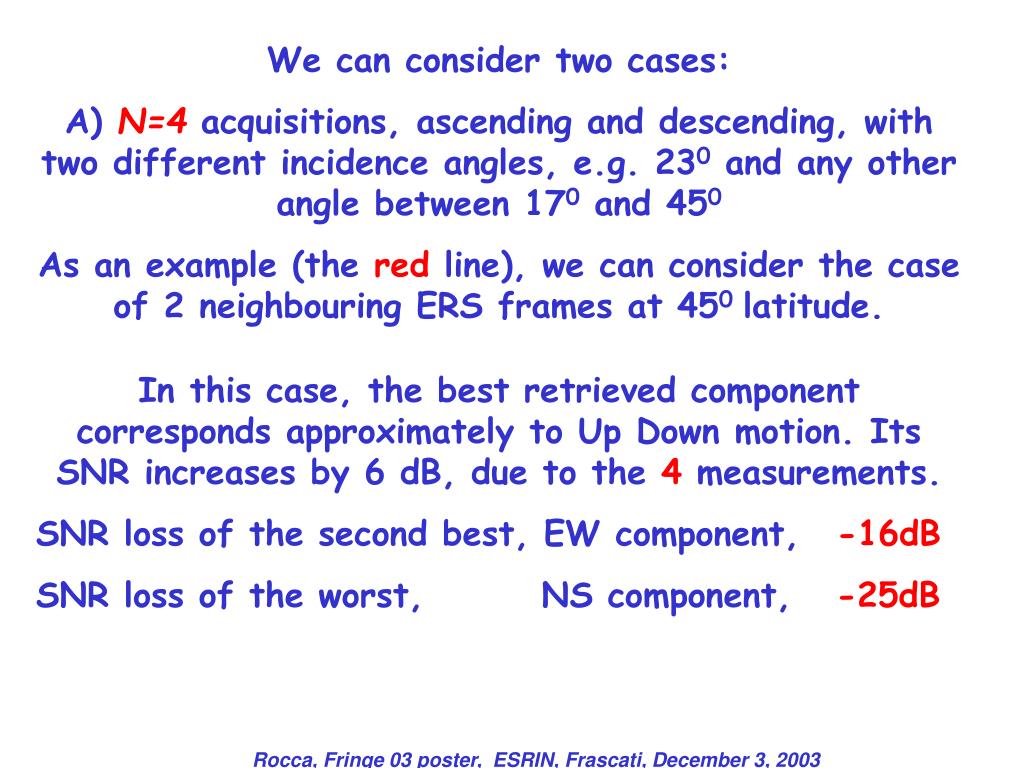 We can consider two cases:

A) N=4 acquisitions, ascending and descending, with two different incidence angles, e.g. $23^0$ and any other angle between $17^0$ and $45^0$

As an example (the red line), we can consider the case of 2 neighbouring ERS frames at $45^0$ latitude.

In this case, the best retrieved component corresponds approximately to Up Down motion. Its SNR increases by 6 dB, due to the 4 measurements.

SNR loss of the second best, EW component, -16dB

SNR loss of the worst, NS component, -25dB

Rocca, Fringe 03 poster, ESRIN, Frascati, December 3, 2003